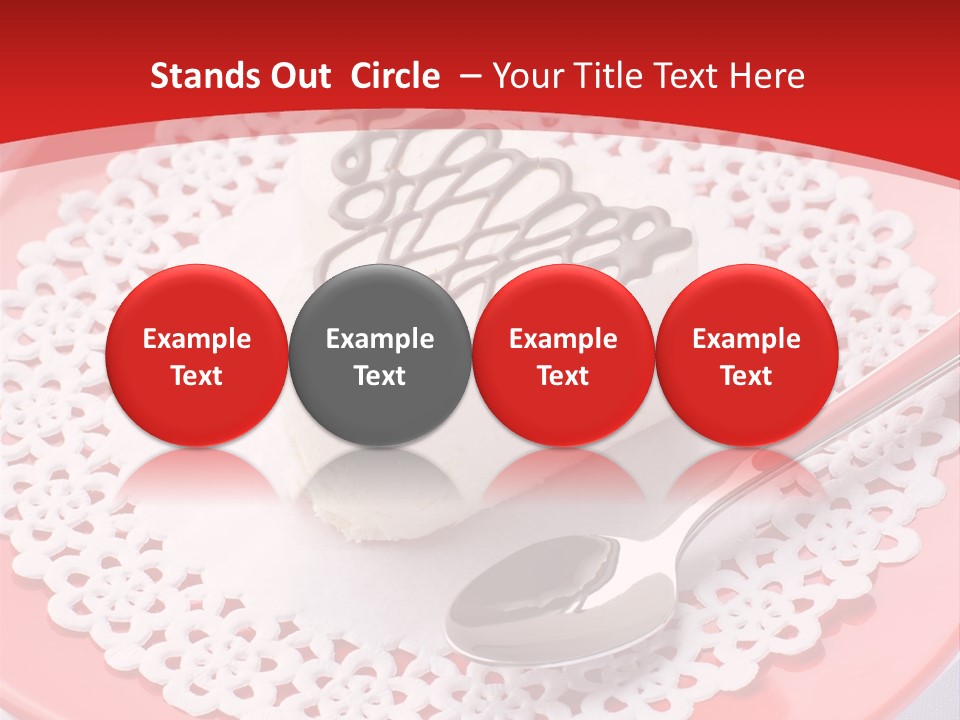 Stands Out Circle – Your Title Text Here

Example Text

Example Text

Example Text

Example Text